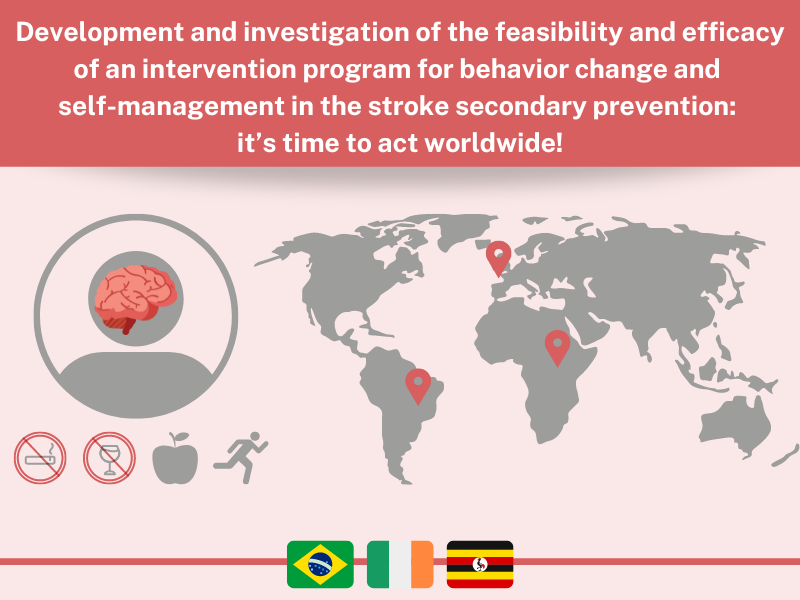 Development and investigation of the feasibility and efficacy of an intervention program for behavior change and self-management in the stroke secondary prevention: it's time to act worldwide!